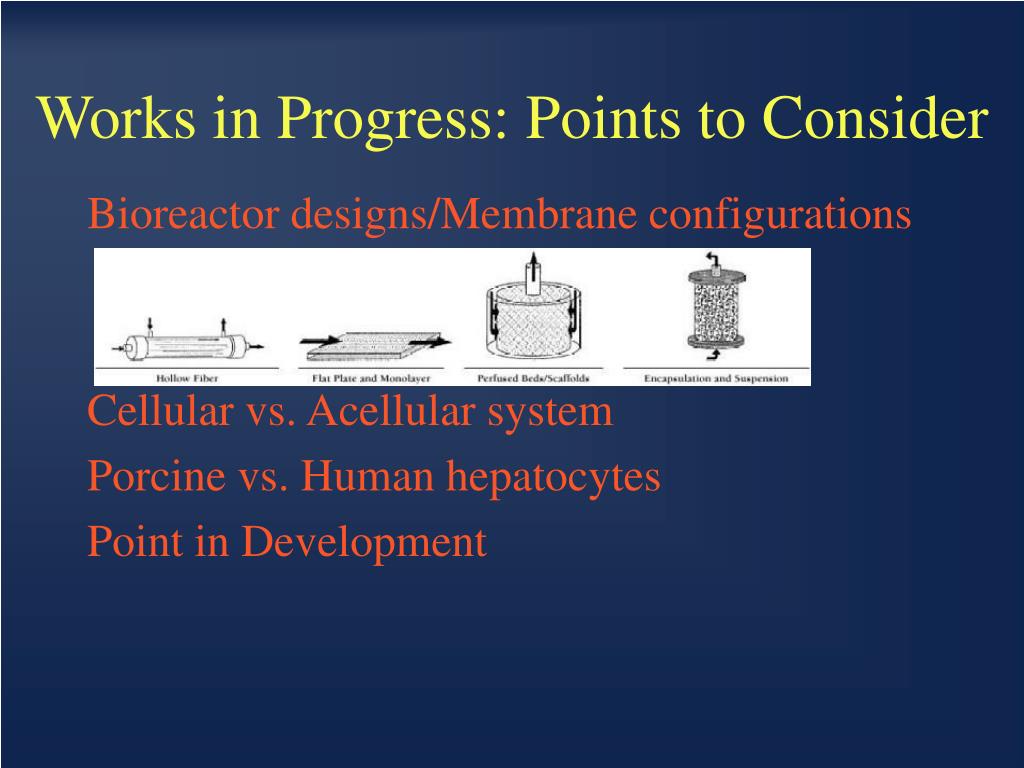 Works in Progress: Points to Consider

Bioreactor designs/Membrane configurations

Hollow Fiber

Flat Plate and Monolayer

Perfused Beds/Scaffolds

Encapsulation and Suspension

Cellular vs. Acellular system

Porcine vs. Human hepatocytes

Point in Development